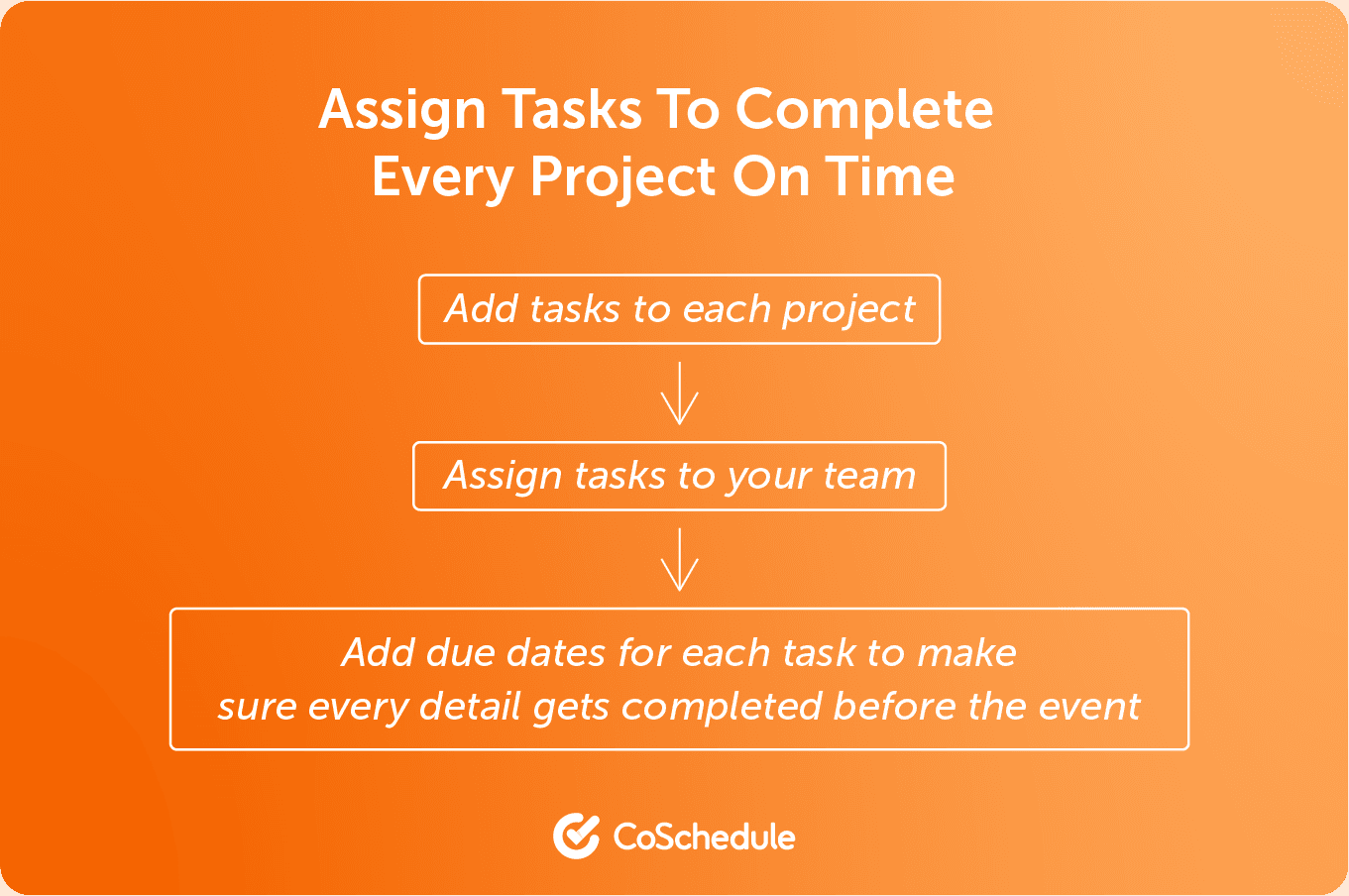 Assign Tasks To Complete Every Project On Time

Add tasks to each project

Assign tasks to your team

Add due dates for each task to make sure every detail gets completed before the event

CoSchedule